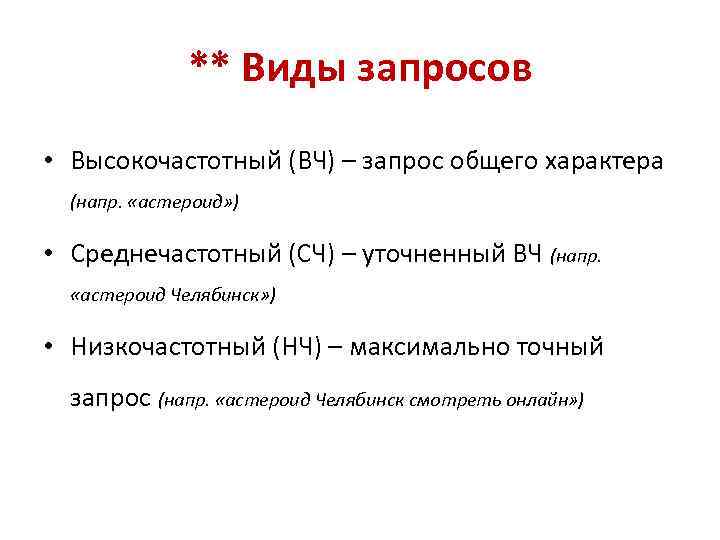 ** Виды запросов

• Высокочастотный (ВЧ) – запрос общего характера (напр. «астероид»)

• Среднечастотный (СЧ) – уточненный ВЧ (напр. «астероид Челябинск»)

• Низкочастотный (НЧ) – максимально точный запрос (напр. «астероид Челябинск смотреть онлайн»)